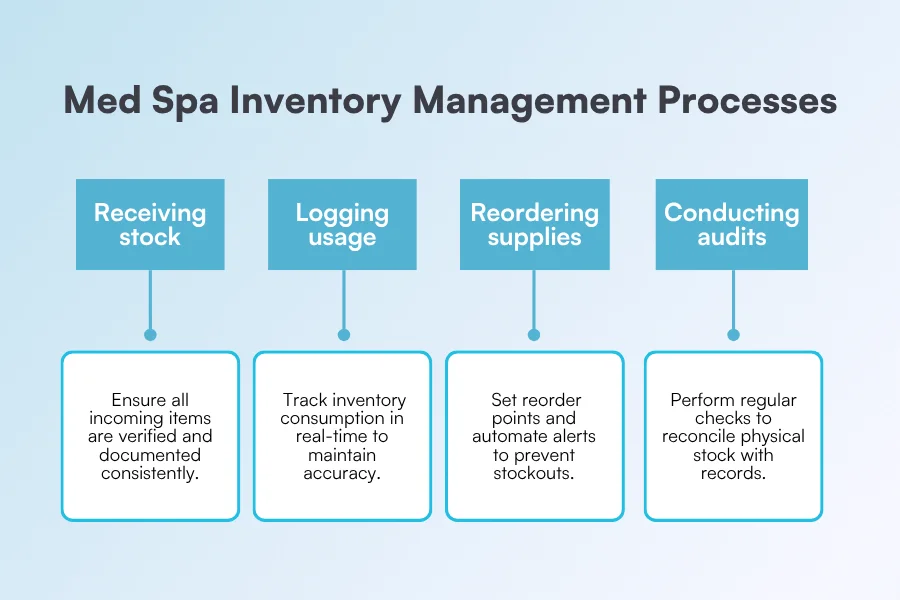 Med Spa Inventory Management Processes

Receiving stock

Ensure all incoming items are verified and documented consistently.

Logging usage

Track inventory consumption in real-time to maintain accuracy.

Reordering supplies

Set reorder points and automate alerts to prevent stockouts.

Conducting audits

Perform regular checks to reconcile physical stock with records.